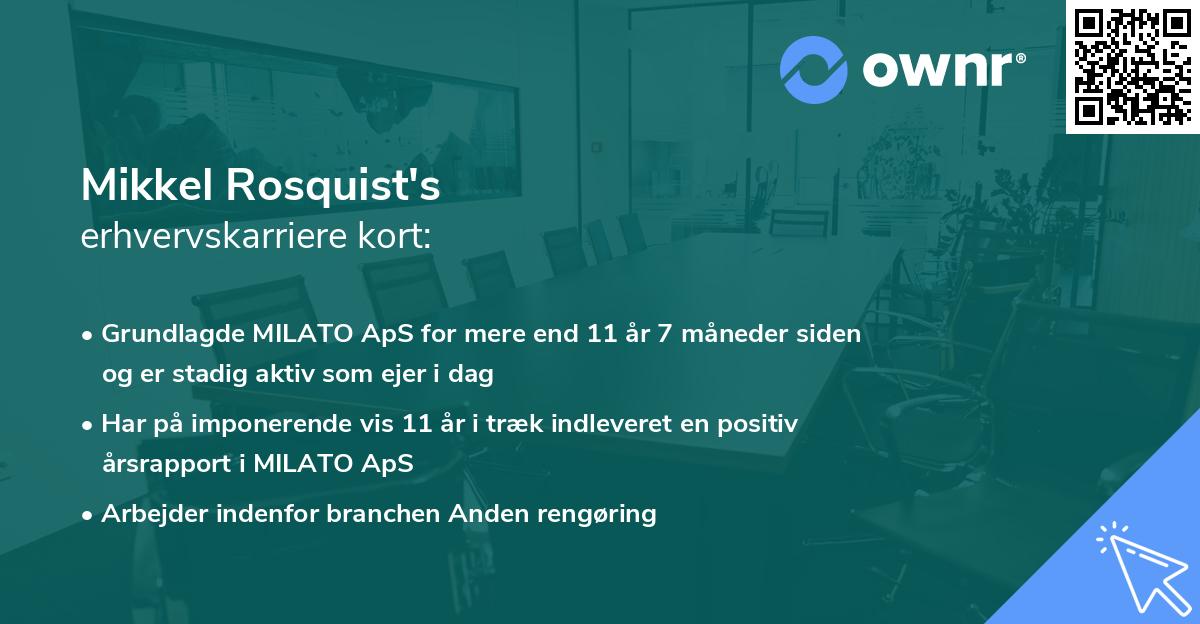 ownr®

Mikkel Rosquist's
erhvervskarriere kort:

• Grundlagde MILATO ApS for mere end 11 år 7 måneder siden og er stadig aktiv som ejer i dag
• Har på imponerende vis 11 år i træk indleveret en positiv årsrapport i MILATO ApS
• Arbejder indenfor branchen Anden rengøring